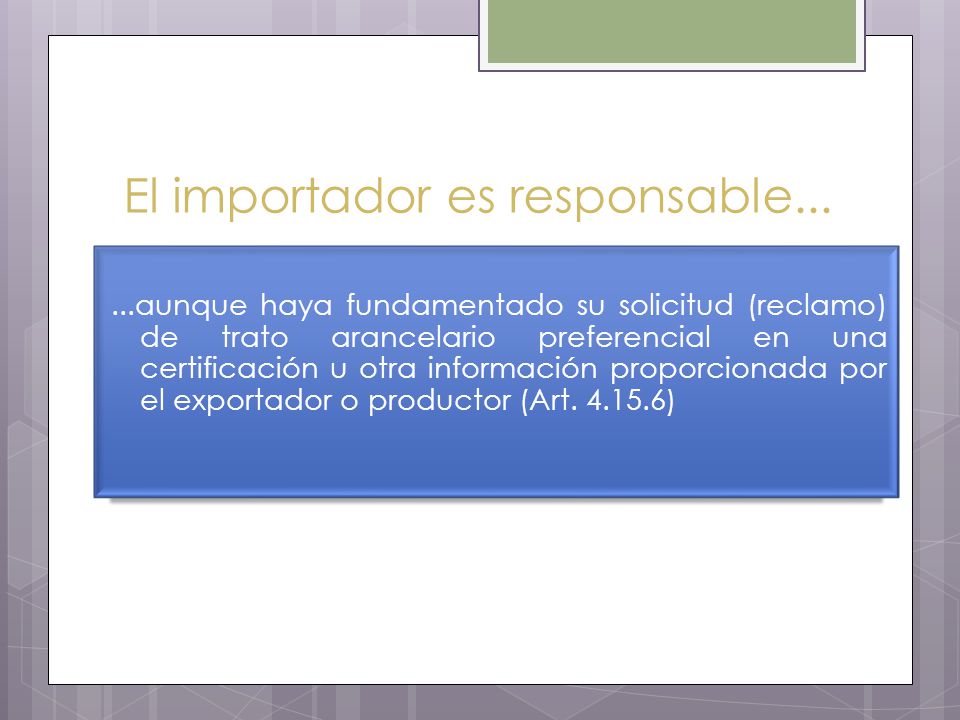 El importador es responsable...

...aunque haya fundamentado su solicitud (reclamo) de trato arancelario preferencial en una certificación u otra información proporcionada por el exportador o productor (Art. 4.15.6)